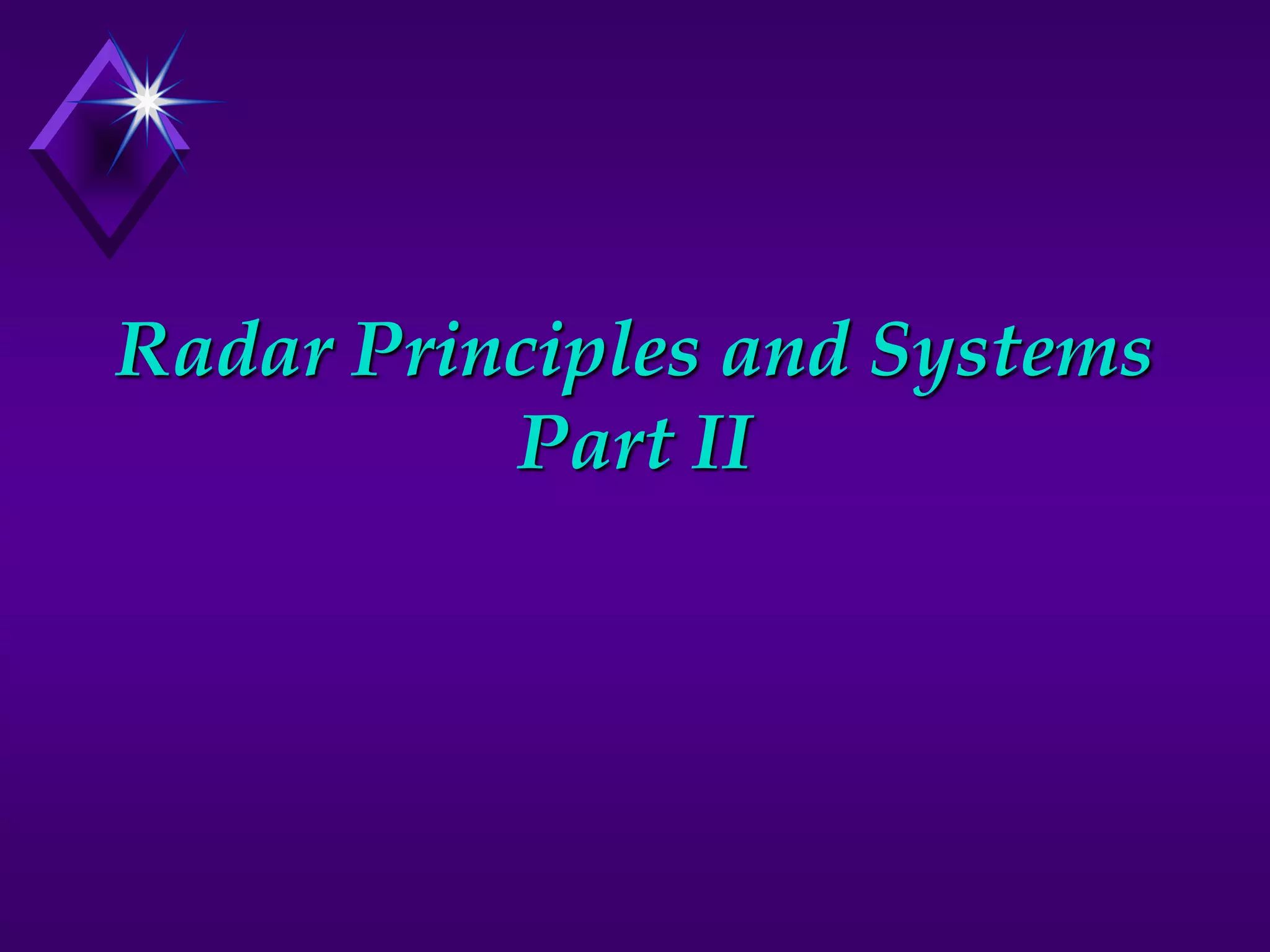 Radar Principles and Systems
Part II